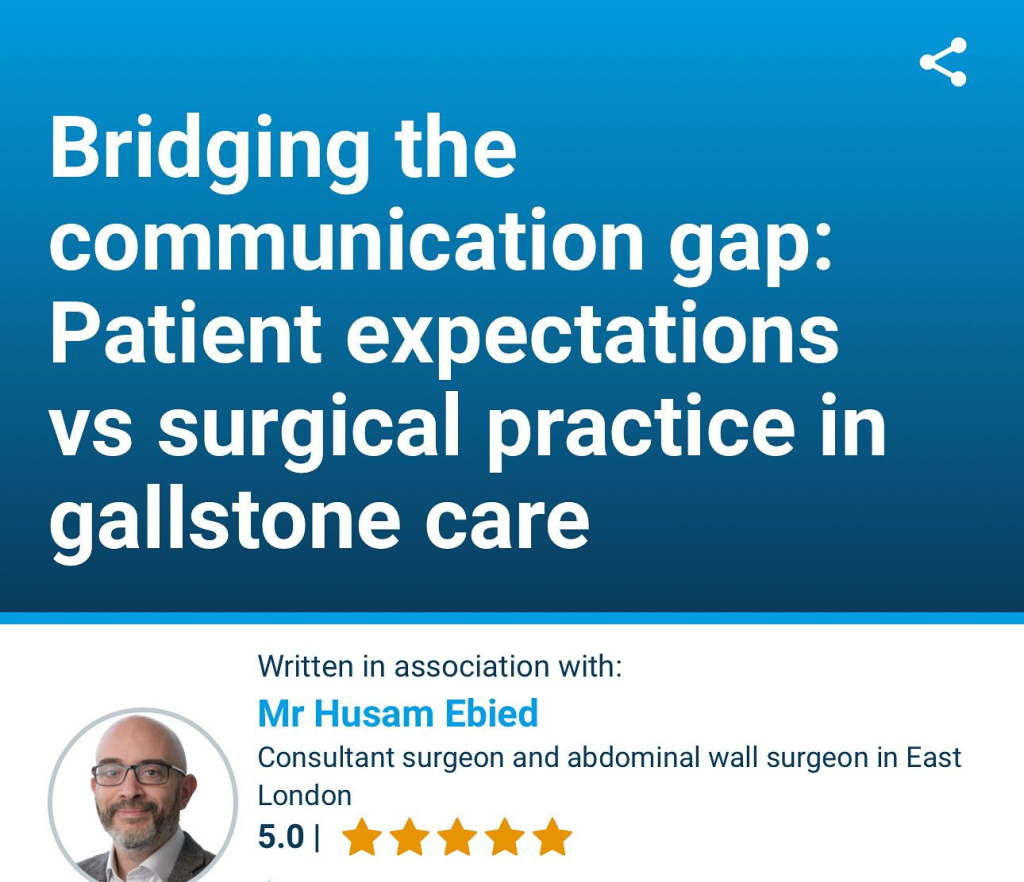 Bridging the communication gap: Patient expectations vs surgical practice in gallstone care

Written in association with:

Mr Husam Ebied

Consultant surgeon and abdominal wall surgeon in East London

5.0 |